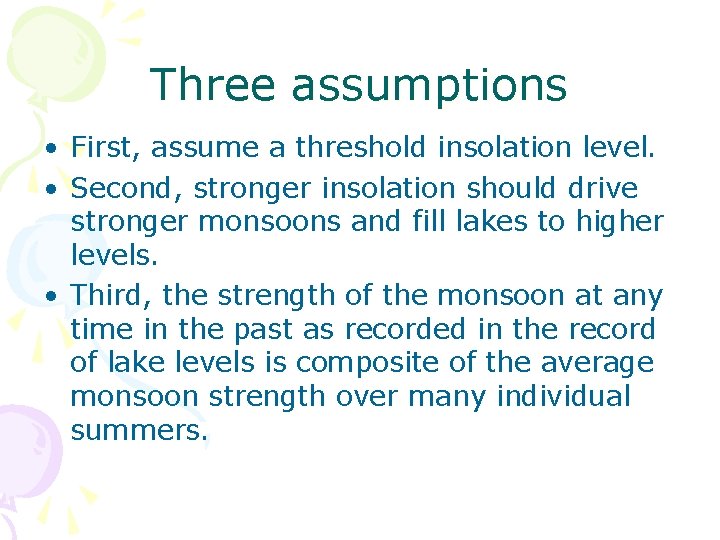 Three assumptions

• First, assume a threshold insolation level.
• Second, stronger insolation should drive stronger monsoons and fill lakes to higher levels.
• Third, the strength of the monsoon at any time in the past as recorded in the record of lake levels is composite of the average monsoon strength over many individual summers.